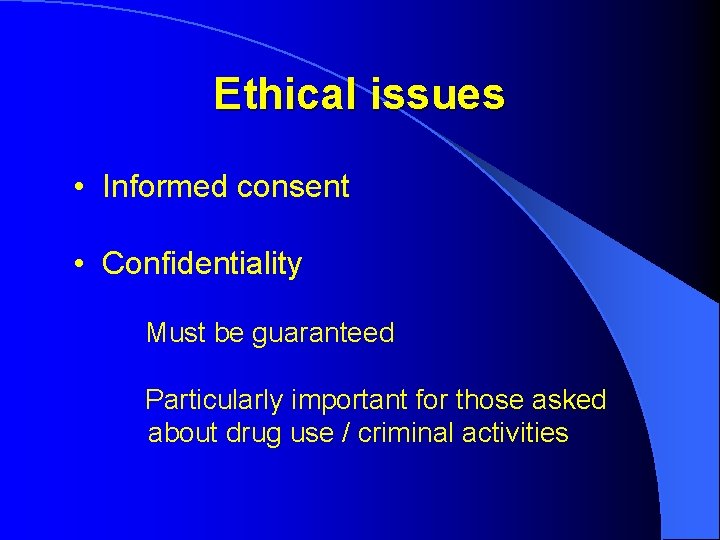 Ethical issues

• Informed consent

• Confidentiality

Must be guaranteed

Particularly important for those asked about drug use / criminal activities